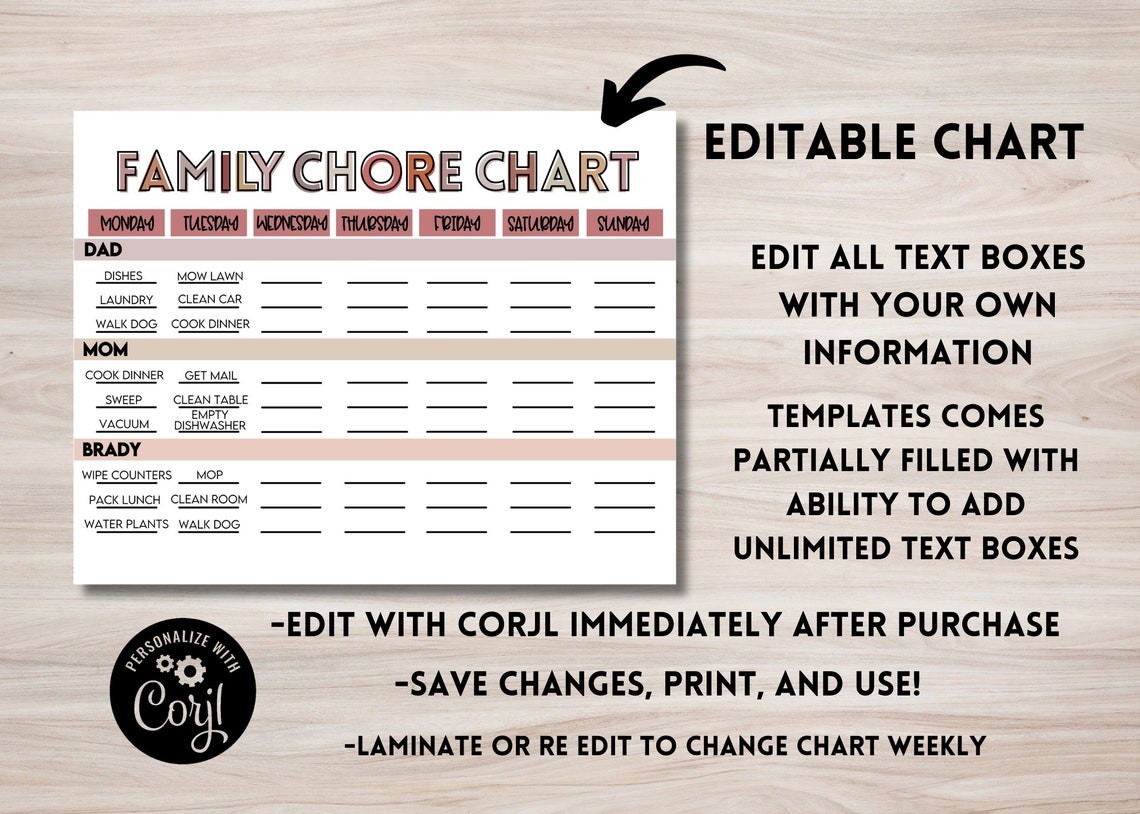 FAMILY CHORE CHART

| MONDAY | TUESDAY | WEDNESDAY | THURSDAY | FRIDAY | SATURDAY | SUNDAY |
|---|---|---|---|---|---|---|
| DAD | | | | | | |
| DISHES | MOW LAWN | | | | | |
| LAUNDRY | CLEAN CAR | | | | | |
| WALK DOG | COOK DINNER | | | | | |
| MOM | | | | | | |
| COOK DINNER | GET MAIL | | | | | |
| SWEEP | CLEAN TABLE | | | | | |
| VACUUM | EMPTY DISHWASHER | | | | | |
| BRADY | | | | | | |
| WIPE COUNTERS | MOP | | | | | |
| PACK LUNCH | CLEAN ROOM | | | | | |
| WATER PLANTS | WALK DOG | | | | | |

EDITABLE CHART

EDIT ALL TEXT BOXES WITH YOUR OWN INFORMATION

TEMPLATES COMES PARTIALLY FILLED WITH ABILITY TO ADD UNLIMITED TEXT BOXES

-EDIT WITH CORJL IMMEDIATELY AFTER PURCHASE

-SAVE CHANGES, PRINT, AND USE!

-LAMINATE OR RE EDIT TO CHANGE CHART WEEKLY

PERSONALIZE WITH Corjl